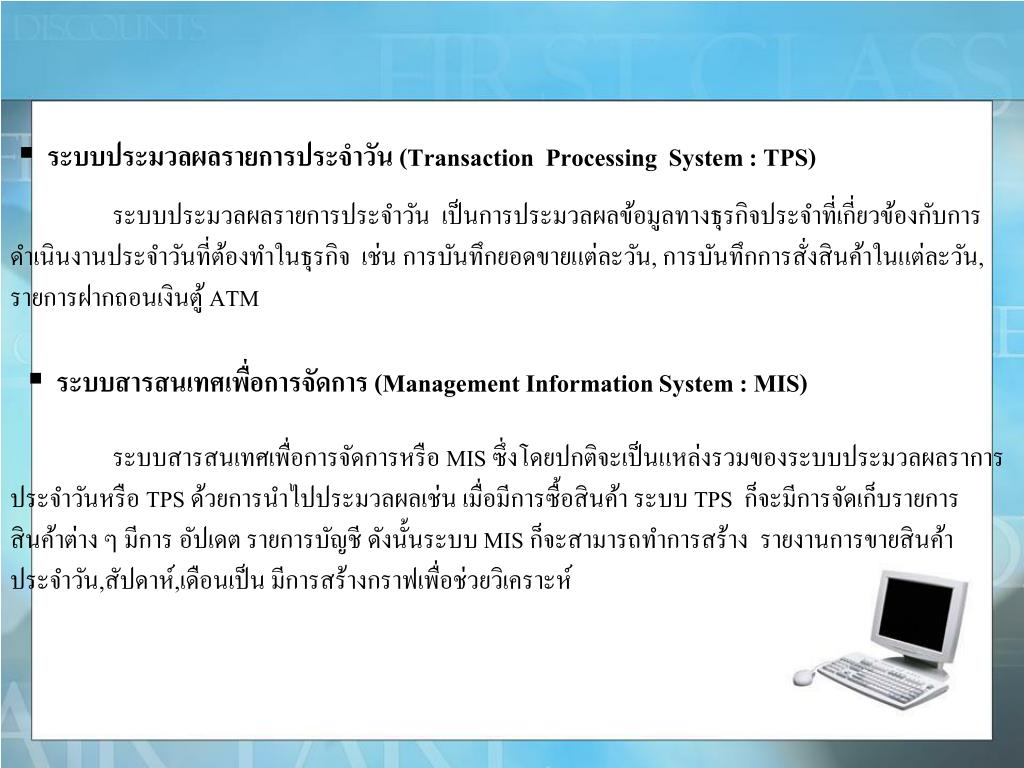 DISCOUNTS

FIRST CLASS

▪ ระบบประมวลผลรายการประจำวัน (Transaction Processing System : TPS)

ระบบประมวลผลรายการประจำวัน เป็นการประมวลผลข้อมูลทางธุรกิจประจำที่เกี่ยวข้องกับการดำเนินงานประจำวันที่ต้องทำในธุรกิจ เช่น การบันทึกยอดขายแต่ละวัน, การบันทึกการสั่งสินค้าในแต่ละวัน, รายการฝากถอนเงินตู้ ATM

▪ ระบบสารสนเทศเพื่อการจัดการ (Management Information System : MIS)

ระบบสารสนเทศเพื่อการจัดการหรือ MIS ซึ่งโดยปกติจะเป็นแหล่งรวมของระบบประมวลผลราการประจำวันหรือ TPS ด้วยการนำไปประมวลผลเช่น เมื่อมีการซื้อสินค้า ระบบ TPS ก็จะมีการจัดเก็บรายการสินค้าต่าง ๆ มีการ อัปเดต รายการบัญชี ดังนั้นระบบ MIS ก็จะสามารถทำการสร้าง รายงานการขายสินค้าประจำวัน,สัปดาห์,เดือนเป็น มีการสร้างกราฟเพื่อช่วยวิเคราะห์